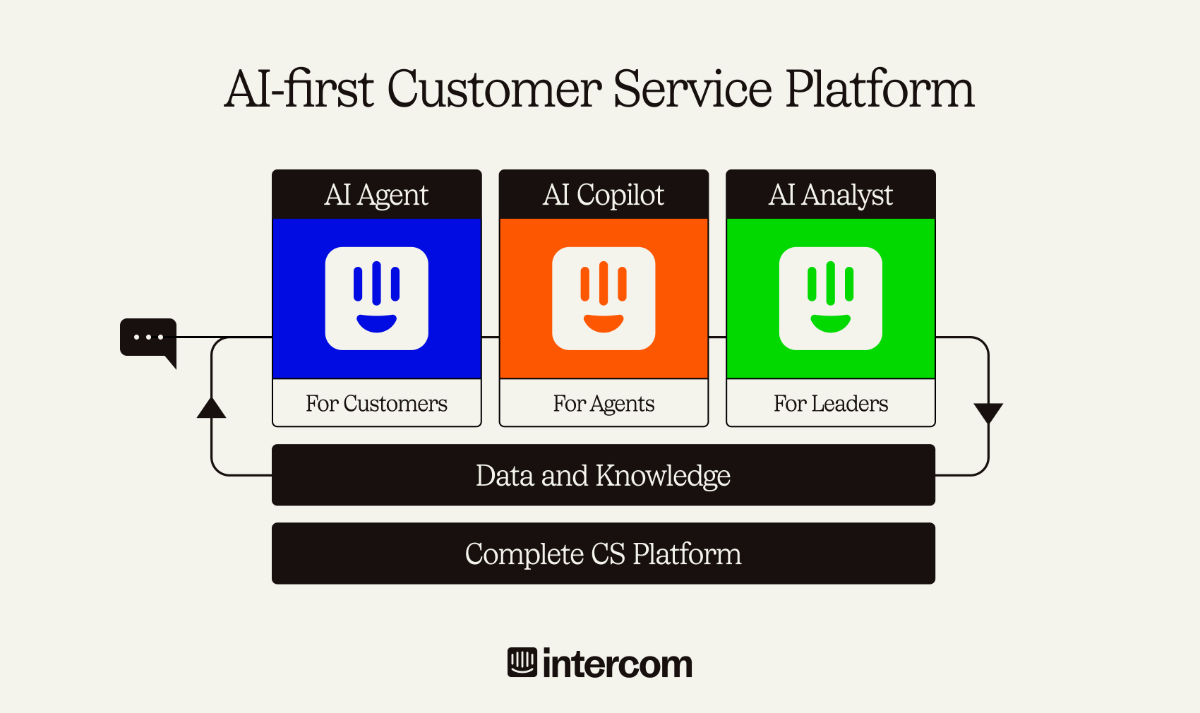 AI-first Customer Service Platform

AI Agent

For Customers

AI Copilot

For Agents

AI Analyst

For Leaders

Data and Knowledge

Complete CS Platform

intercom